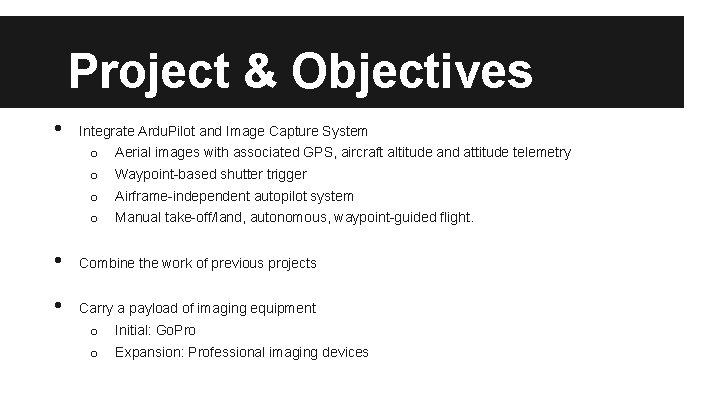 Project & Objectives

- Integrate ArduPilot and Image Capture System
  - Aerial images with associated GPS, aircraft altitude and attitude telemetry
  - Waypoint-based shutter trigger
  - Airframe-independent autopilot system
  - Manual take-off/land, autonomous, waypoint-guided flight.

- Combine the work of previous projects

- Carry a payload of imaging equipment
  - Initial: GoPro
  - Expansion: Professional imaging devices